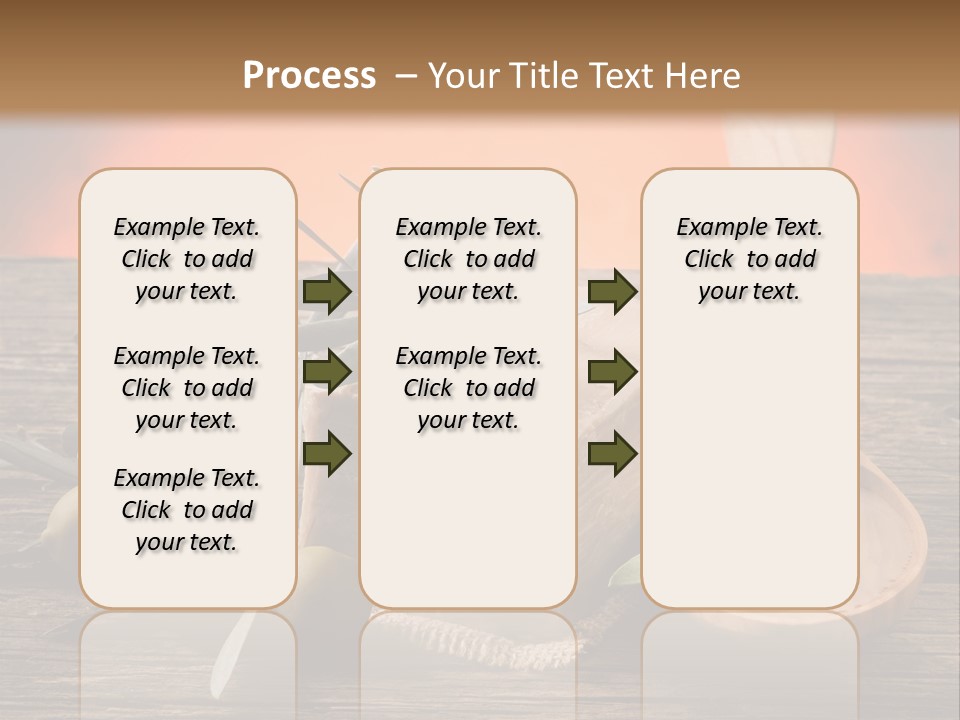 Process – Your Title Text Here

Example Text. Click to add your text.

Example Text. Click to add your text.

Example Text. Click to add your text.

Example Text. Click to add your text.

Example Text. Click to add your text.

Example Text. Click to add your text.